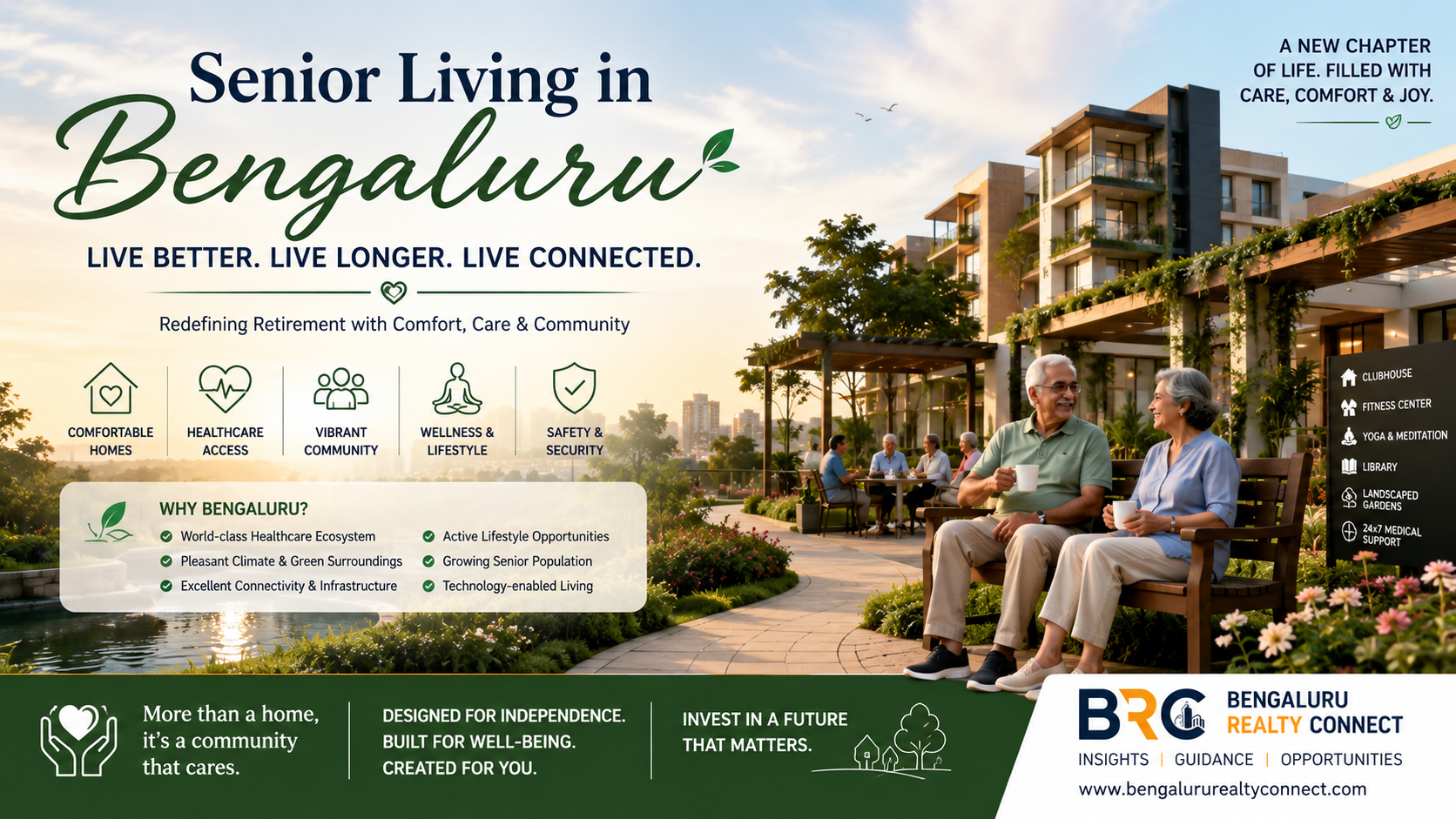 Senior Living in
Bengaluru

LIVE BETTER. LIVE LONGER. LIVE CONNECTED.

Redefining Retirement with Comfort, Care & Community

COMFORTABLE HOMES
HEALTHCARE ACCESS
VIBRANT COMMUNITY
WELLNESS & LIFESTYLE
SAFETY & SECURITY

WHY BENGALURU?
World-class Healthcare Ecosystem
Pleasant Climate & Green Surroundings
Excellent Connectivity & Infrastructure
Active Lifestyle Opportunities
Growing Senior Population
Technology-enabled Living

A NEW CHAPTER OF LIFE. FILLED WITH CARE, COMFORT & JOY.

CLUBHOUSE
FITNESS CENTER
YOGA & MEDITATION
LIBRARY
LANDSCAPED GARDENS
24x7 MEDICAL SUPPORT

More than a home, it's a community that cares.

DESIGNED FOR INDEPENDENCE.
BUILT FOR WELL-BEING.
CREATED FOR YOU.

INVEST IN A FUTURE THAT MATTERS.

BRC
BENGALURU REALTY CONNECT
INSIGHTS | GUIDANCE | OPPORTUNITIES
www.bengalururealtyconnect.com